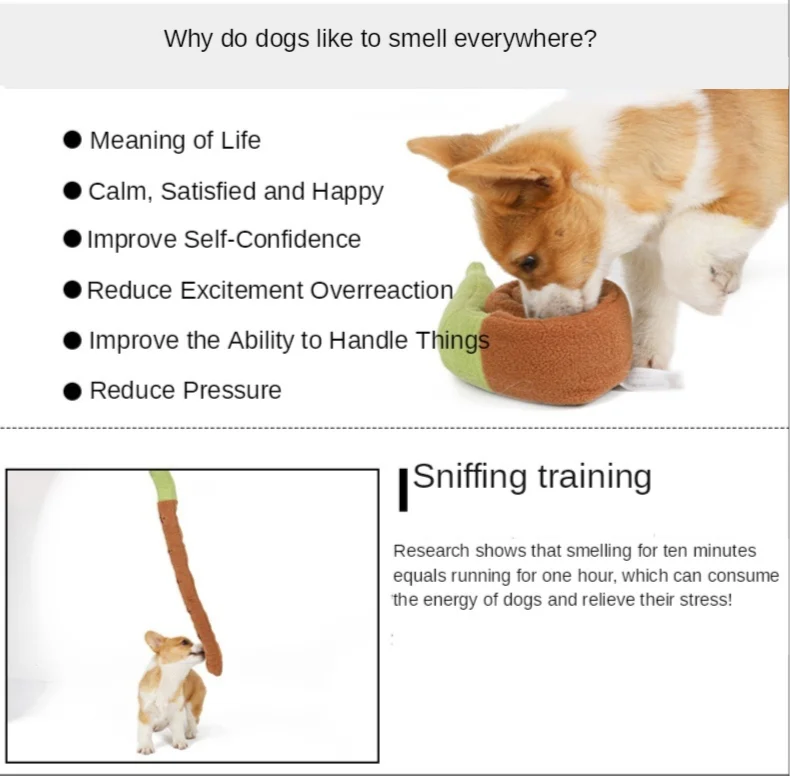 Why do dogs like to smell everywhere?

● Meaning of Life

● Calm, Satisfied and Happy

● Improve Self-Confidence

● Reduce Excitement Overreaction

● Improve the Ability to Handle Things

● Reduce Pressure

Sniffing training

Research shows that smelling for ten minutes equals running for one hour, which can consume the energy of dogs and relieve their stress!